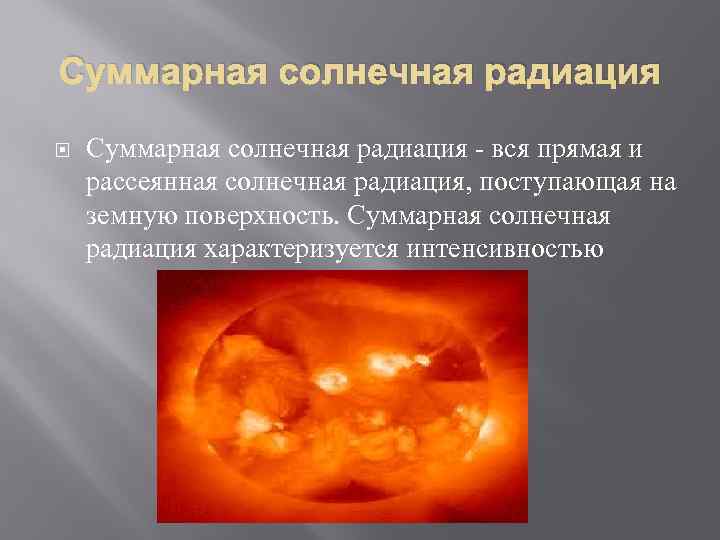 Суммарная солнечная радиация

Суммарная солнечная радиация - вся прямая и рассеянная солнечная радиация, поступающая на земную поверхность. Суммарная солнечная радиация характеризуется интенсивностью